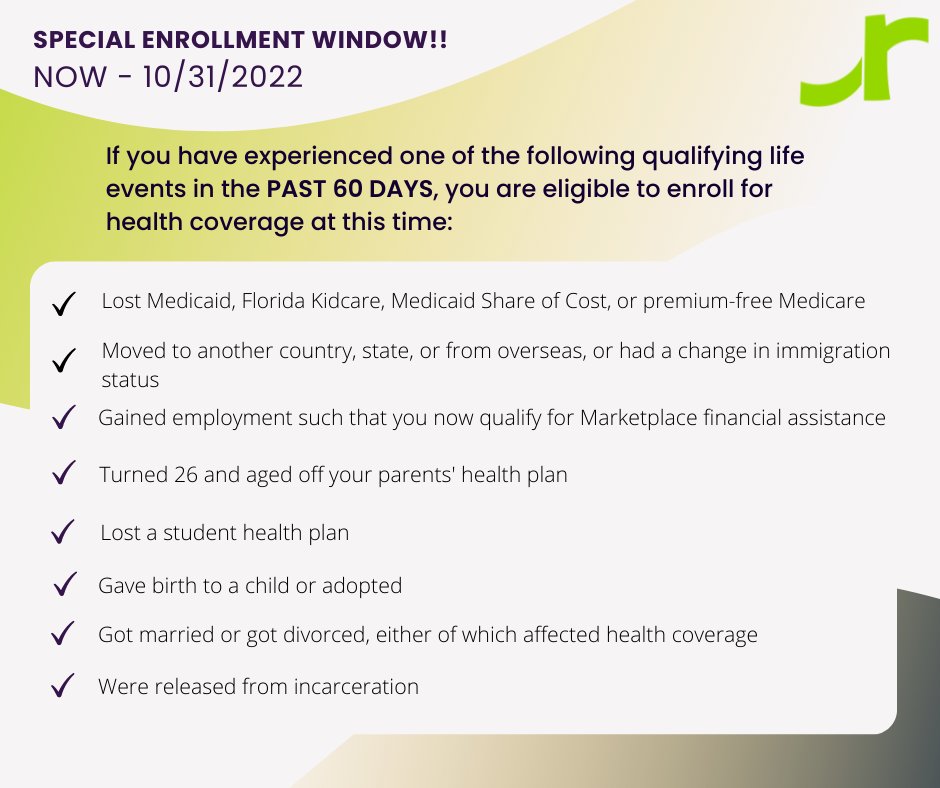 SPECIAL ENROLLMENT WINDOW!!
NOW - 10/31/2022

If you have experienced one of the following qualifying life events in the PAST 60 DAYS, you are eligible to enroll for health coverage at this time:

✓ Lost Medicaid, Florida Kidcare, Medicaid Share of Cost, or premium-free Medicare

✓ Moved to another country, state, or from overseas, or had a change in immigration status

✓ Gained employment such that you now qualify for Marketplace financial assistance

✓ Turned 26 and aged off your parents' health plan

✓ Lost a student health plan

✓ Gave birth to a child or adopted

✓ Got married or got divorced, either of which affected health coverage

✓ Were released from incarceration